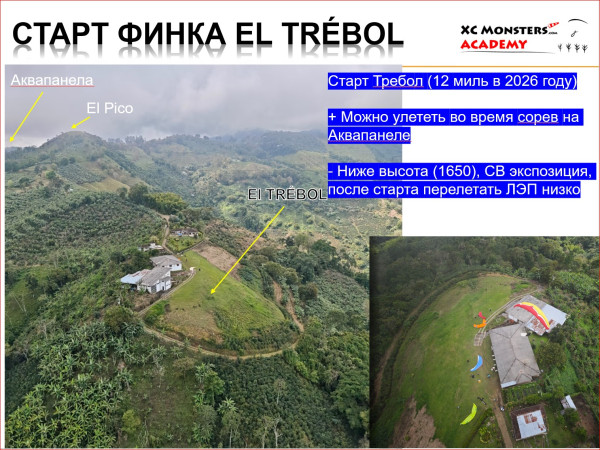 СТАРТ ФИНКА EL TRÉBOL

XC MONSTERS.com ACADEMY

Аквапанела

El Pico

El TRÉBOL

Старт Требол (12 миль в 2026 году)

+ Можно улететь во время сорев на Аквапанеле

- Ниже высота (1650), СВ экспозиция, после старта перелетать ЛЭП низко